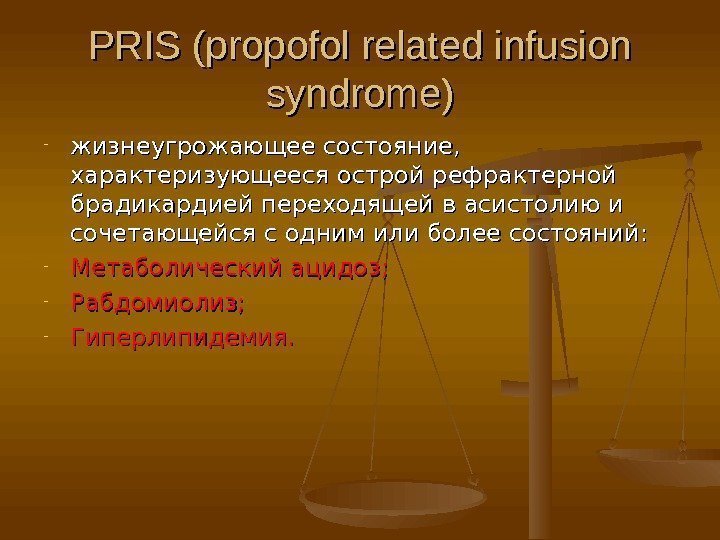 PRIS (propofol related infusion syndrome)

- жизнеугрожающее состояние, характеризующееся острой рефрактерной брадикардией переходящей в асистолию и сочетающейся с одним или более состояний:
- Метаболический ацидоз;
- Рабдомиолиз;
- Гиперлипидемия.